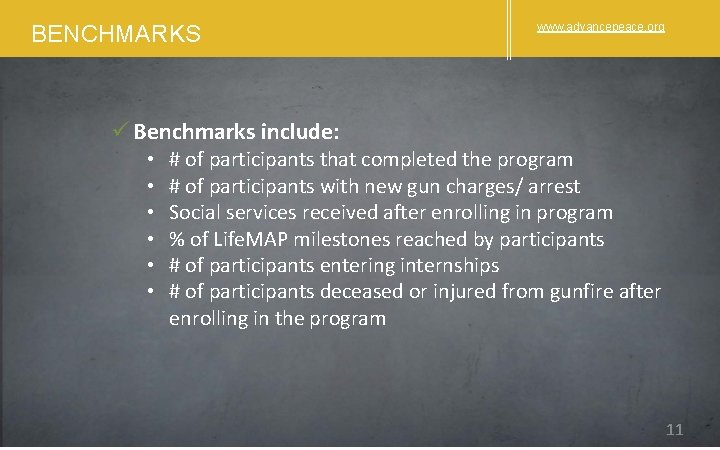 BENCHMARKS

www.advancepeace.org

✓ Benchmarks include:
• # of participants that completed the program
• # of participants with new gun charges/ arrest
• Social services received after enrolling in program
• % of LifeMAP milestones reached by participants
• # of participants entering internships
• # of participants deceased or injured from gunfire after enrolling in the program

11